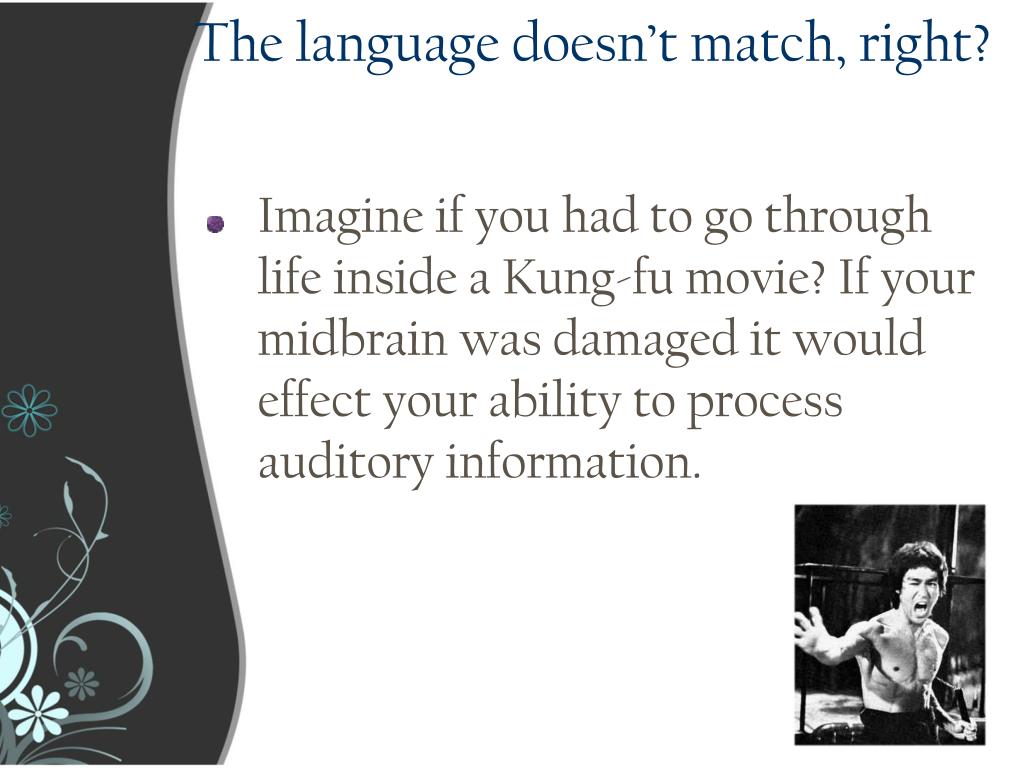 The language doesn't match, right?

Imagine if you had to go through life inside a Kung-fu movie? If your midbrain was damaged it would effect your ability to process auditory information.